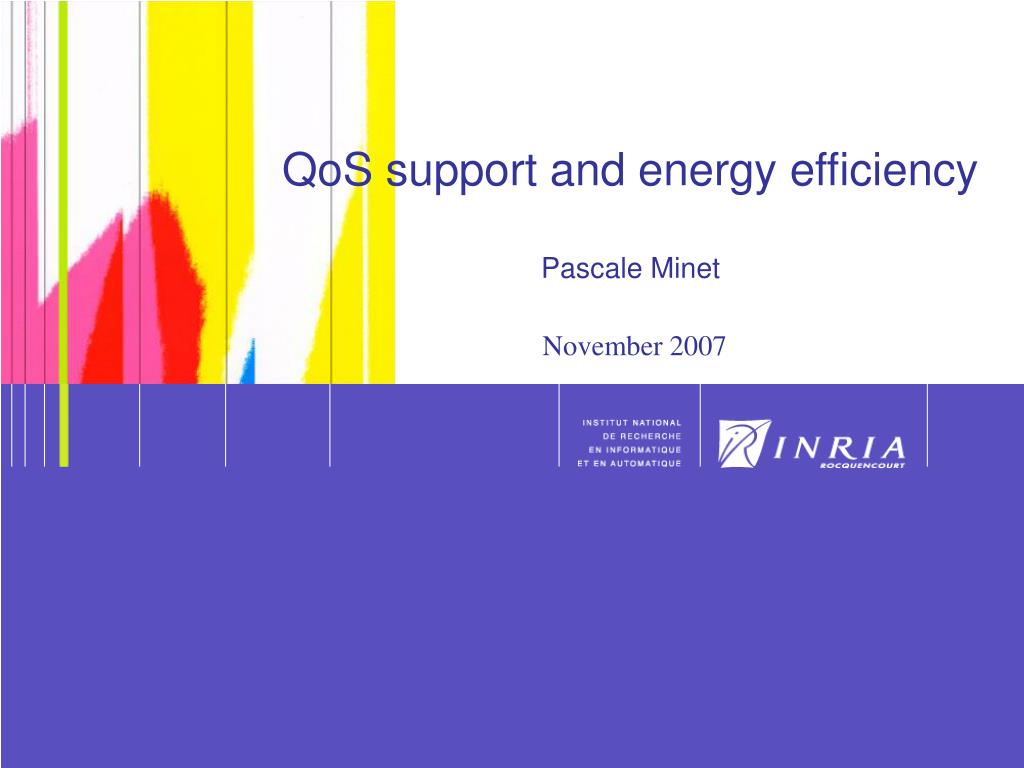 QoS support and energy efficiency

Pascale Minet

November 2007

INSTITUT NATIONAL
DE RECHERCHE
EN INFORMATIQUE
ET EN AUTOMATIQUE

INRIA
ROCQUENCOURT